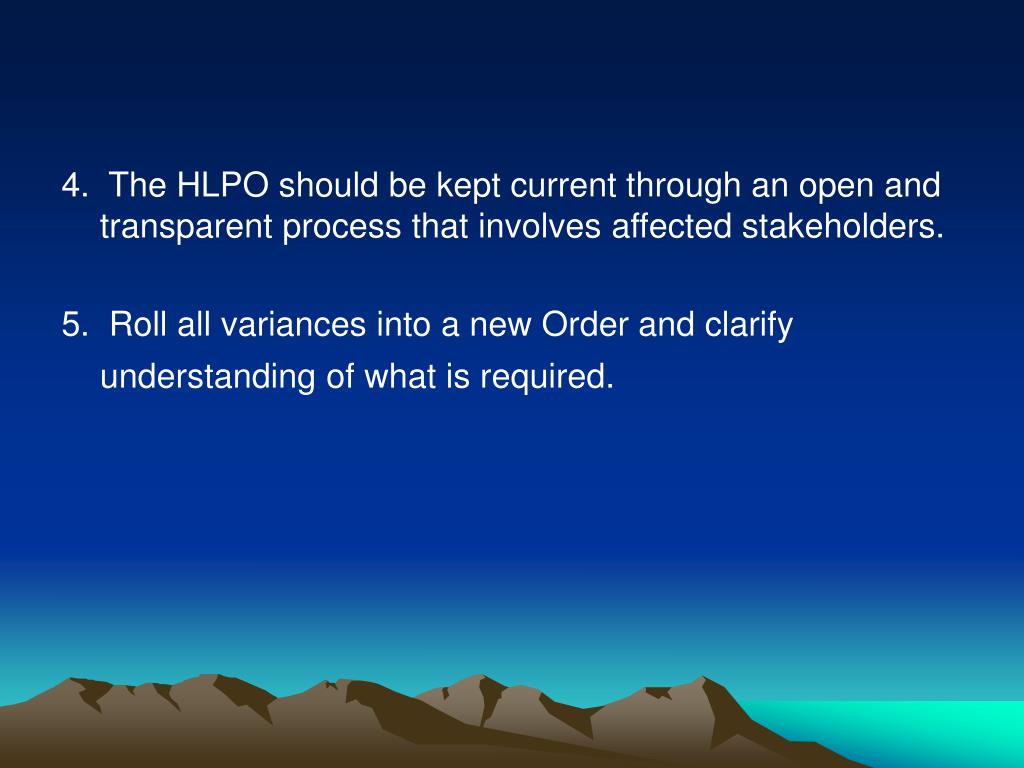 4. The HLPO should be kept current through an open and transparent process that involves affected stakeholders.

5. Roll all variances into a new Order and clarify understanding of what is required.